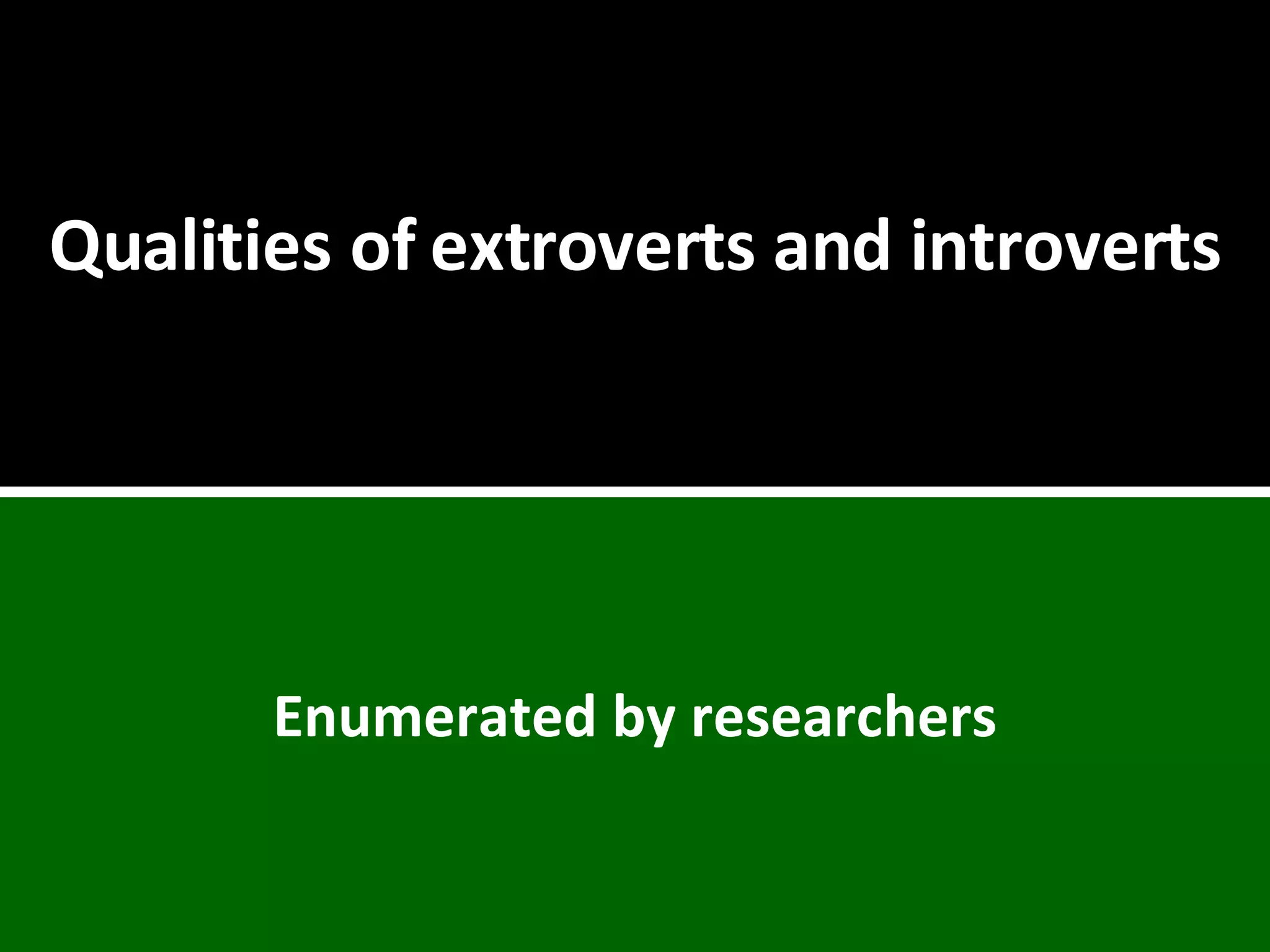 Qualities of extroverts and introverts

Enumerated by researchers